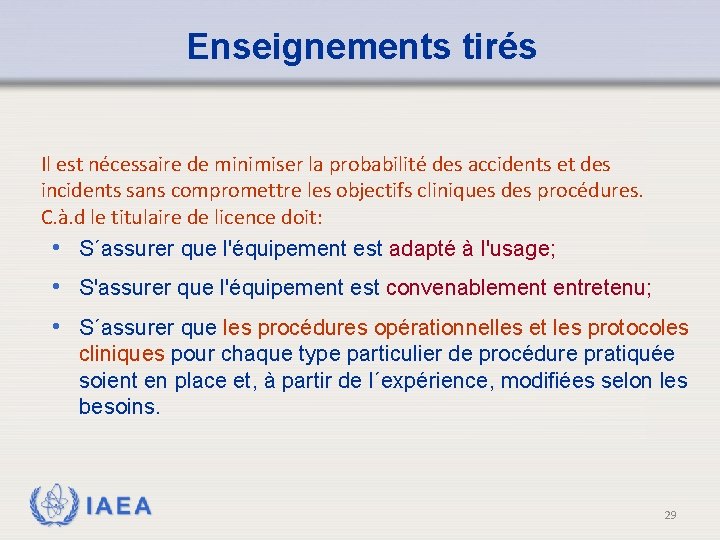 Enseignements tirés

Il est nécessaire de minimiser la probabilité des accidents et des incidents sans compromettre les objectifs cliniques des procédures. C.à.d le titulaire de licence doit:

• S´assurer que l'équipement est adapté à l'usage;

• S'assurer que l'équipement est convenablement entretenu;

• S´assurer que les procédures opérationnelles et les protocoles cliniques pour chaque type particulier de procédure pratiquée soient en place et, à partir de l´expérience, modifiées selon les besoins.

IAEA

29